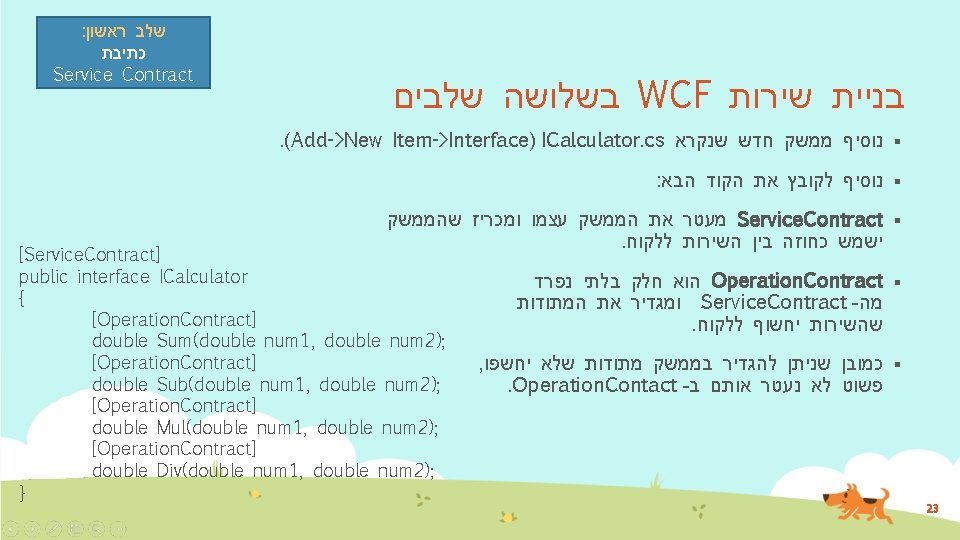 שלב ראשון:
כתיבת
Service Contract

בניית שירות WCF בשלושה שלבים

▪ נוסיף ממשק חדש שנקרא ICalculator.cs (Add->New Item->Interface).

▪ נוסיף לקובץ את הקוד הבא:

▪ ServiceContract מעטר את הממשק עצמו ומכריז שהממשק ישמש כחוזה בין השירות ללקוח.

▪ OperationContract הוא חלק בלתי נפרד מה- ServiceContract ומגדיר את המתודות שהשירות יחשוף ללקוח.

▪ כמובן שניתן להגדיר בממשק מתודות שלא יחשפו, פשוט לא נעטר אותם ב- OperationContact.

[ServiceContract]
public interface ICalculator
{
[OperationContract]
double Sum(double num1, double num2);
[OperationContract]
double Sub(double num1, double num2);
[OperationContract]
double Mul(double num1, double num2);
[OperationContract]
double Div(double num1, double num2);
}

23